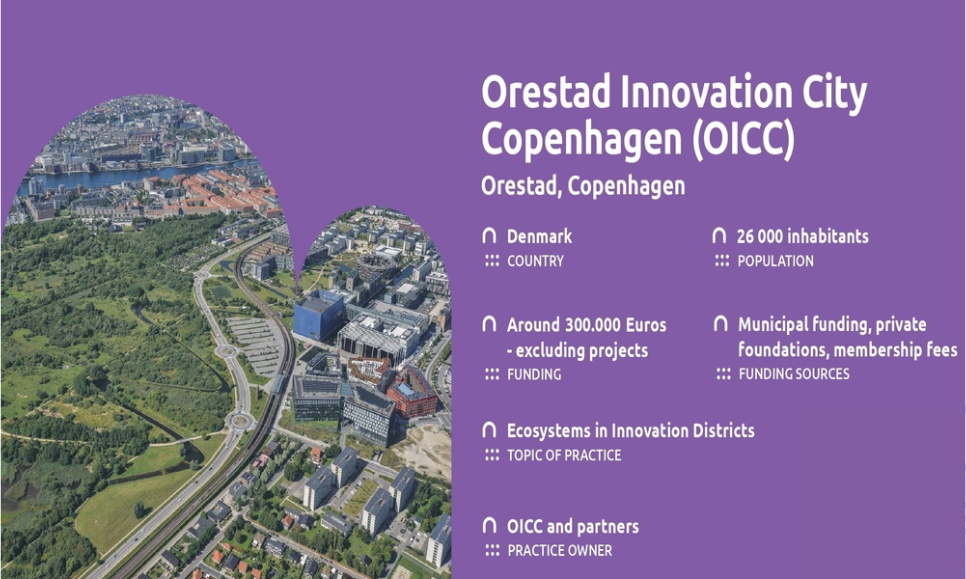 Orestad Innovation City Copenhagen (OICC)

Orestad, Copenhagen

Denmark
COUNTRY

26 000 inhabitants
POPULATION

Around 300.000 Euros - excluding projects
FUNDING

Municipal funding, private foundations, membership fees
FUNDING SOURCES

Ecosystems in Innovation Districts
TOPIC OF PRACTICE

OICC and partners
PRACTICE OWNER